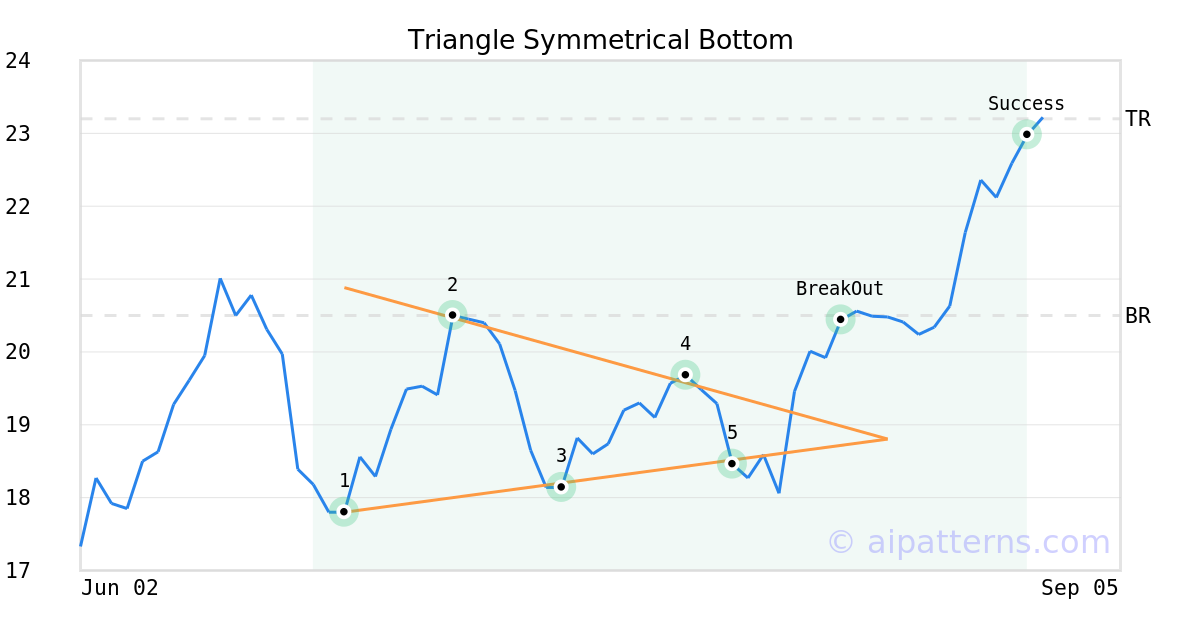 Triangle Symmetrical Bottom

24
23
22
21
20
19
18
17

TR
BR

Success
BreakOut
1
2
3
4
5

© aipatterns.com

Jun 02
Sep 05